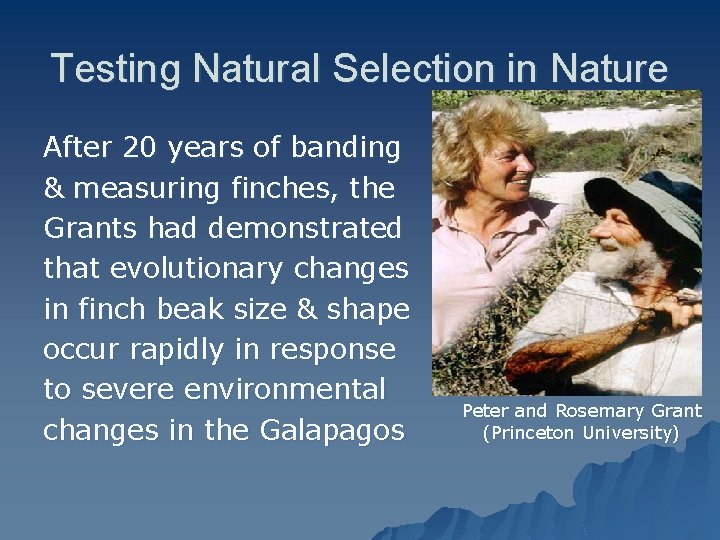 Testing Natural Selection in Nature

After 20 years of banding & measuring finches, the Grants had demonstrated that evolutionary changes in finch beak size & shape occur rapidly in response to severe environmental changes in the Galapagos

Peter and Rosemary Grant
(Princeton University)